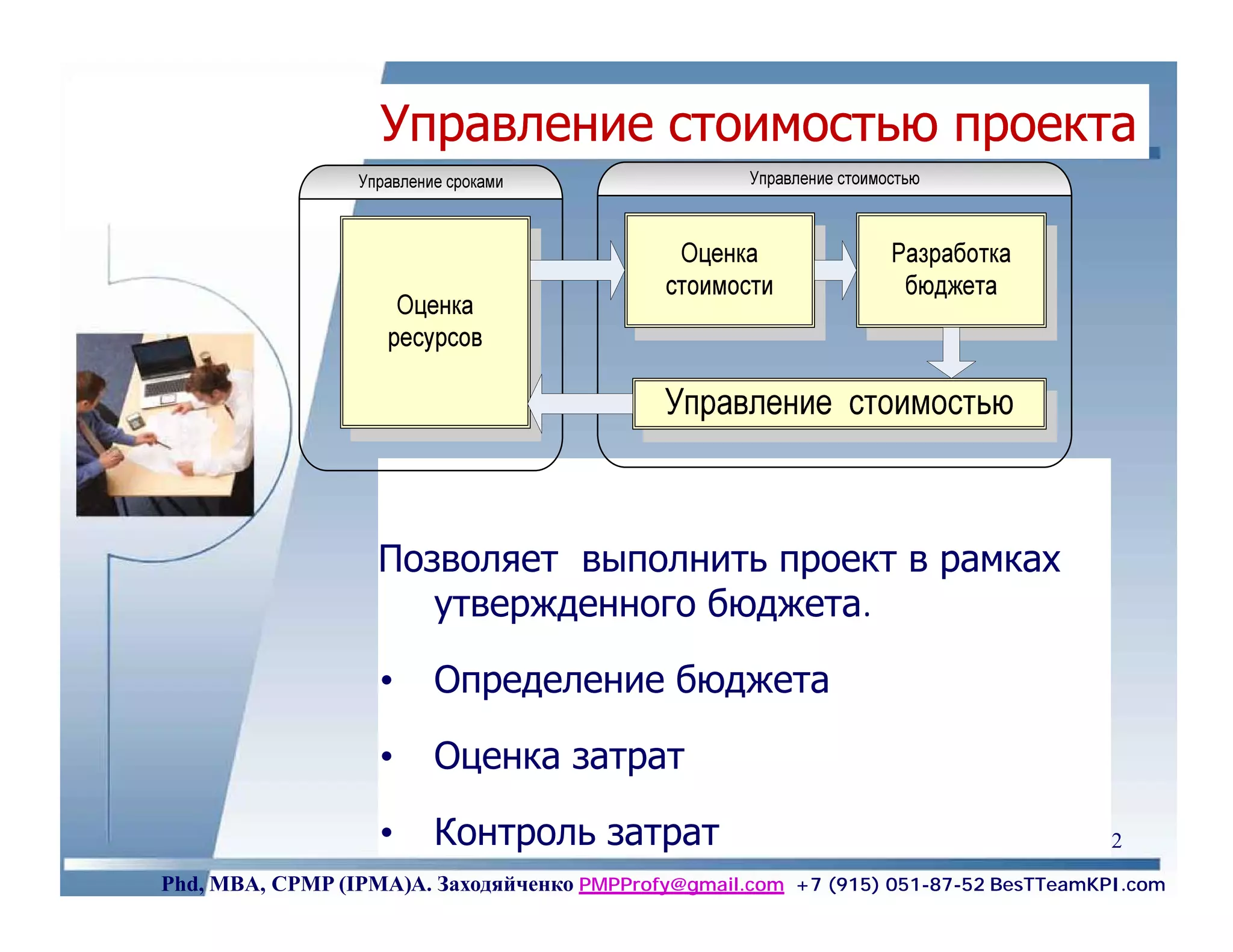 Управление стоимостью проекта

Управление сроками

Оценка ресурсов

Управление стоимостью

Оценка стоимости

Разработка бюджета

Управление стоимостью

Позволяет выполнить проект в рамках утвержденного бюджета.

• Определение бюджета

• Оценка затрат

• Контроль затрат

2

Phd, MBA, CPMP (IPMA)А. Заходяйченко PMPProfy@gmail.com +7 (915) 051-87-52 BesTTeamKPI.com